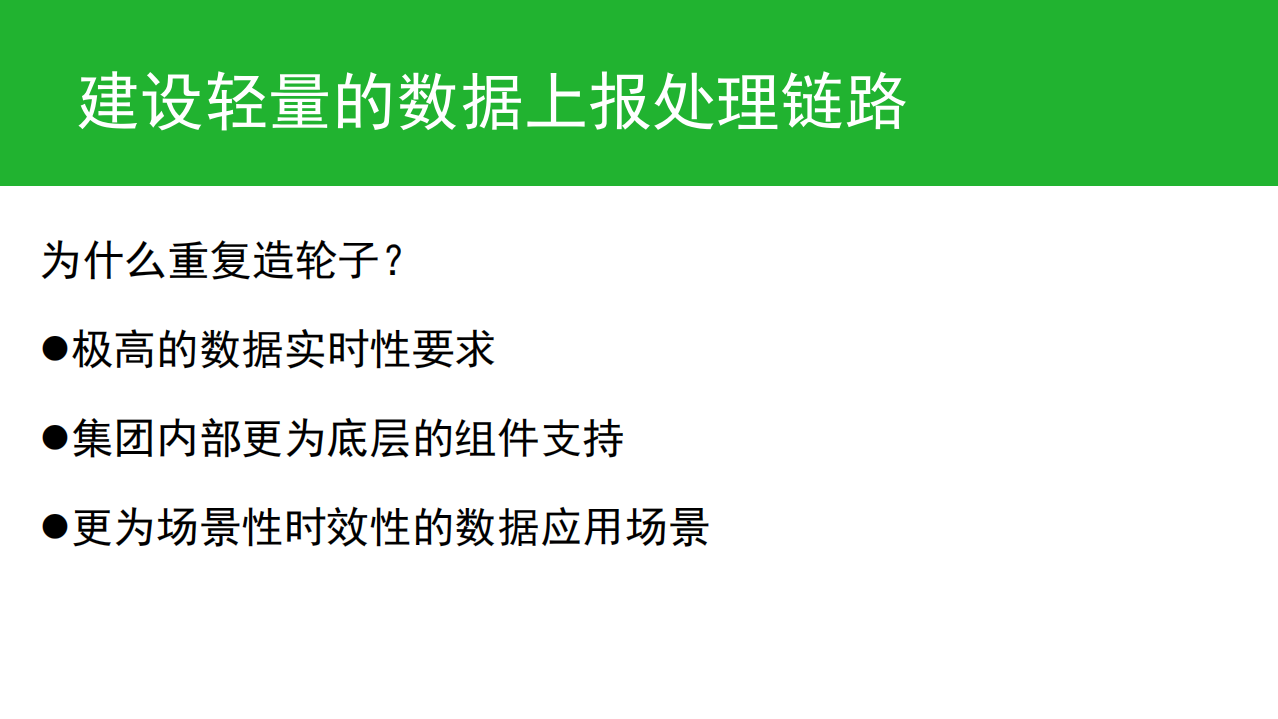 建设轻量的数据上报处理链路

为什么重复造轮子？

●极高的数据实时性要求

●集团内部更为底层的组件支持

●更为场景性时效性的数据应用场景